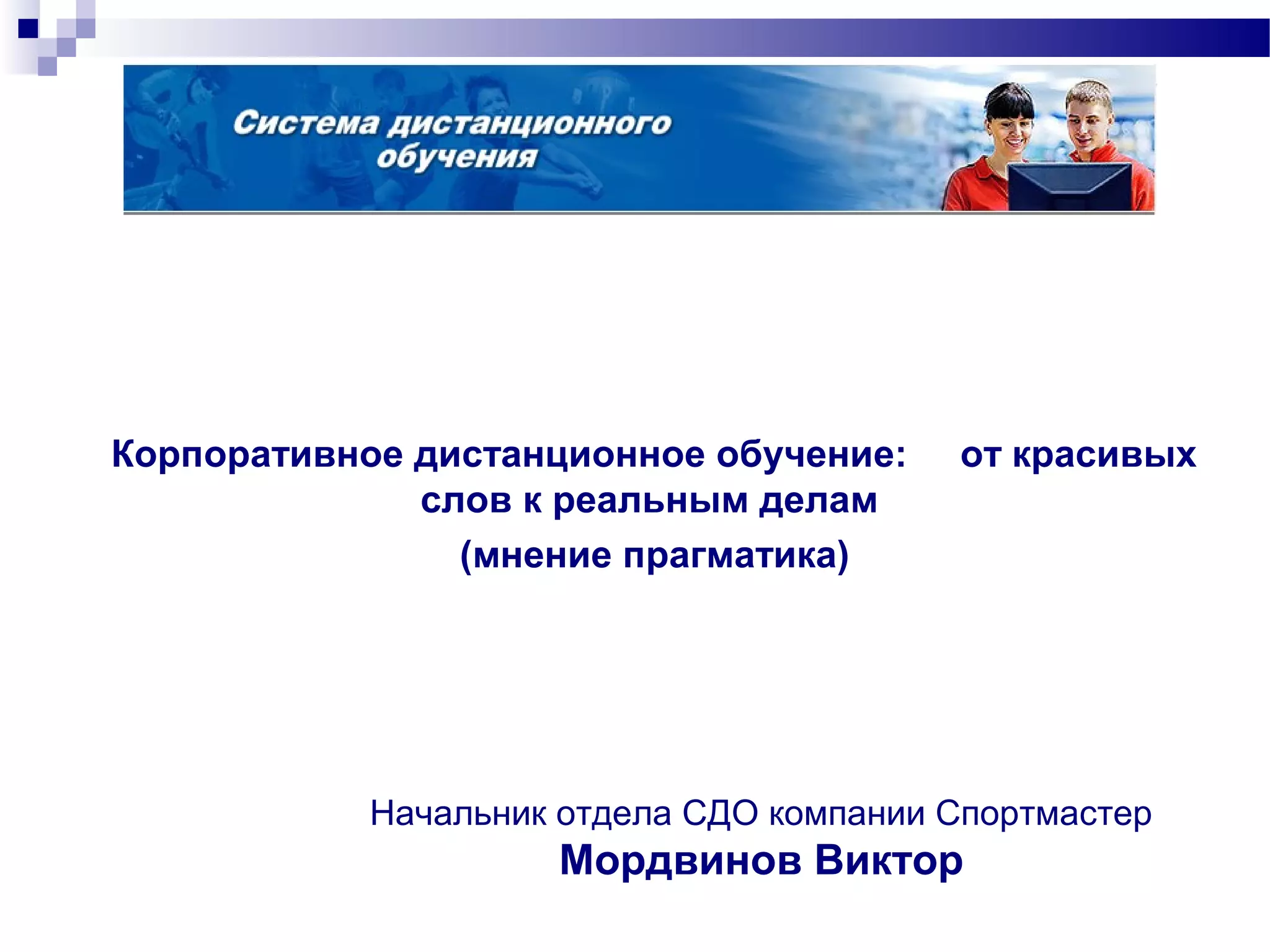 Система дистанционного обучения

Корпоративное дистанционное обучение: от красивых слов к реальным делам

(мнение прагматика)

Начальник отдела СДО компании Спортмастер

Мордвинов Виктор